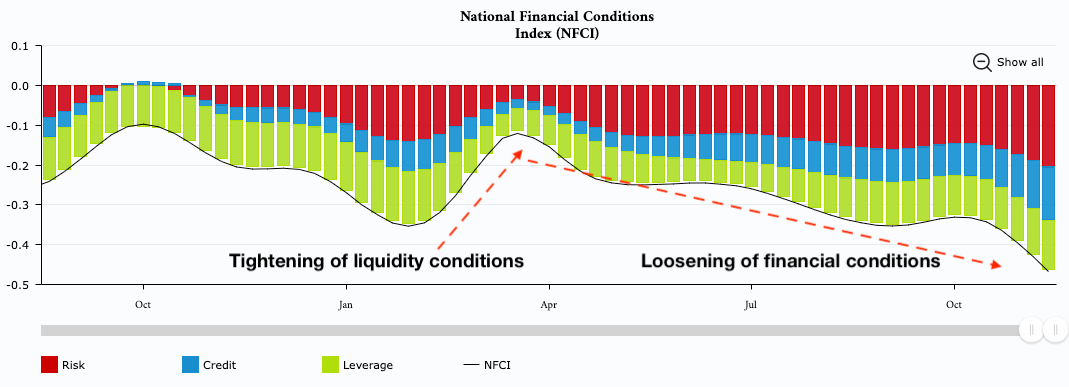 National Financial Conditions
Index (NFCI)

Show all

0.1
0.0
-0.1
-0.2
-0.3
-0.4
-0.5

Tightening of liquidity conditions

Loosening of financial conditions

Oct
Jan
Apr
Jul
Oct

Risk
Credit
Leverage
NFCI